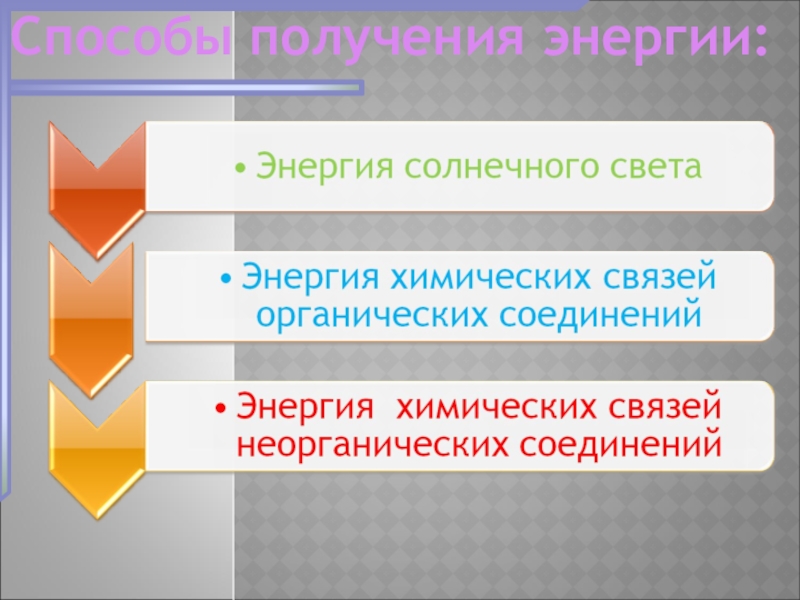 Способы получения энергии:

• Энергия солнечного света

• Энергия химических связей органических соединений

• Энергия химических связей неорганических соединений